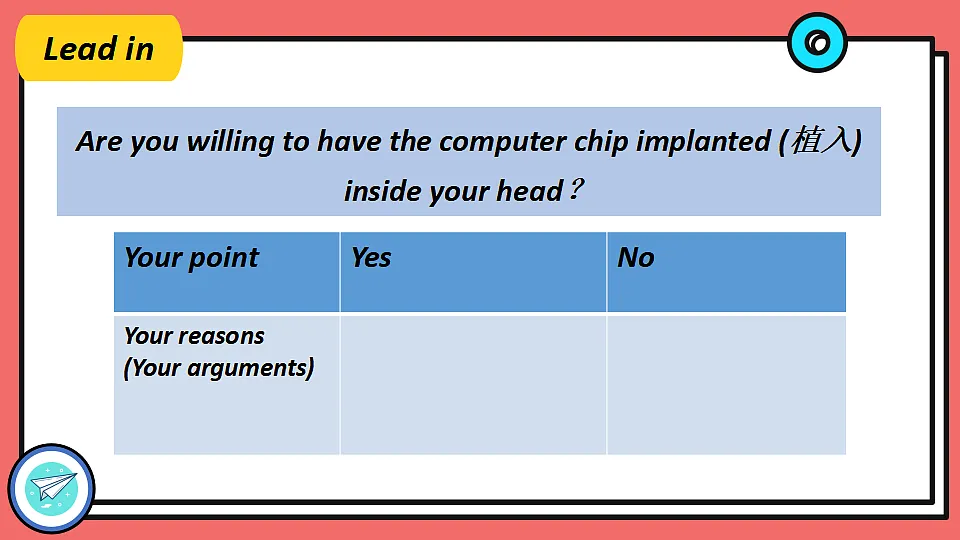 Lead in

Are you willing to have the computer chip implanted (植入) inside your head？

| Your point | Yes | No |
|---|---|---|
| Your reasons (Your arguments) | | |